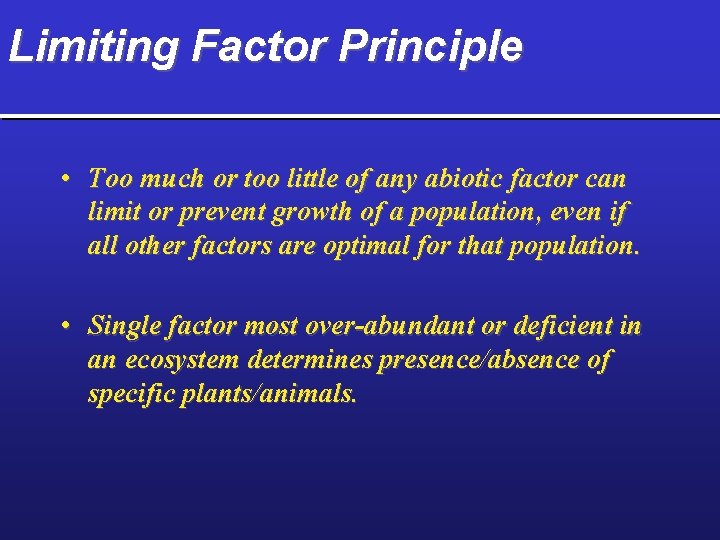 Limiting Factor Principle

• Too much or too little of any abiotic factor can limit or prevent growth of a population, even if all other factors are optimal for that population.

• Single factor most over-abundant or deficient in an ecosystem determines presence/absence of specific plants/animals.